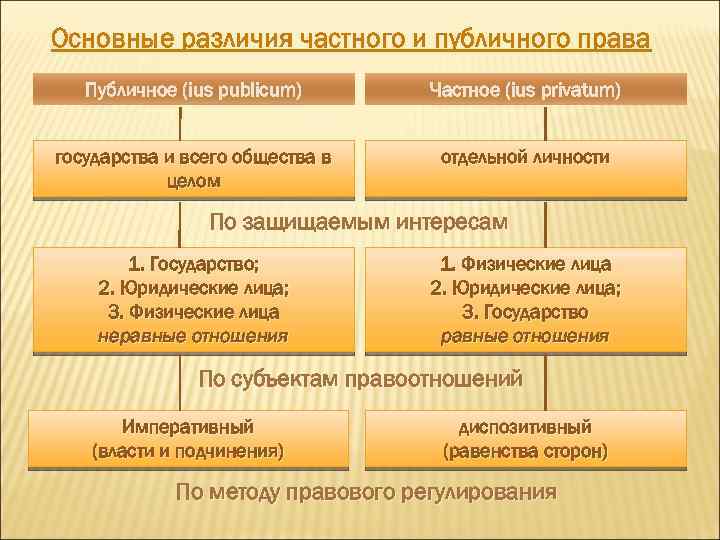 Основные различия частного и публичного права

Публичное (ius publicum)

Частное (ius privatum)

государства и всего общества в целом

отдельной личности

По защищаемым интересам

1. Государство;
2. Юридические лица;
3. Физические лица
неравные отношения

1. Физические лица
2. Юридические лица;
3. Государство
равные отношения

По субъектам правоотношений

Императивный
(власти и подчинения)

диспозитивный
(равенства сторон)

По методу правового регулирования